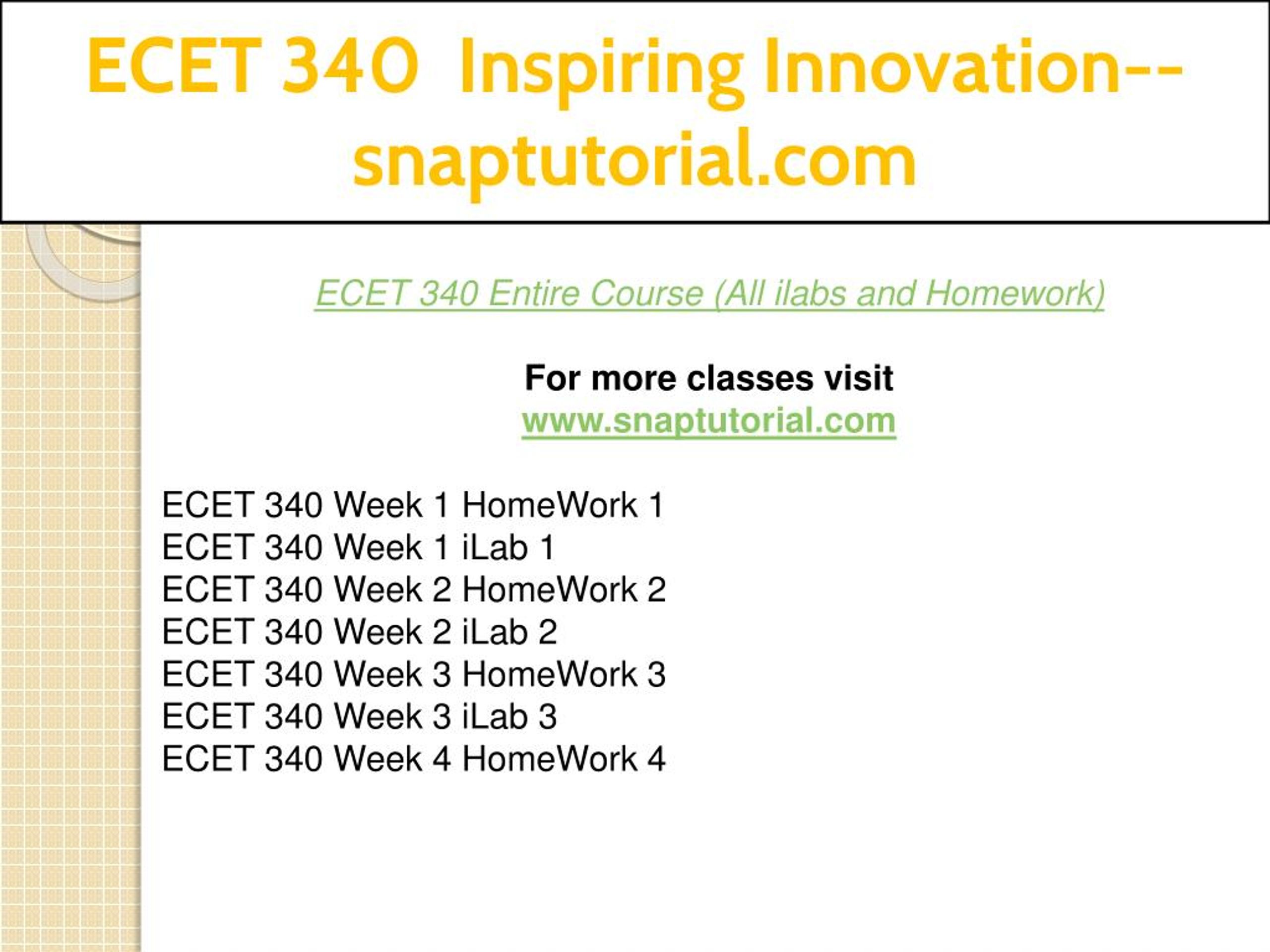 ECET 340 Inspiring Innovation--snaptutorial.com

ECET 340 Entire Course (All ilabs and Homework)

For more classes visit
www.snaptutorial.com

ECET 340 Week 1 HomeWork 1
ECET 340 Week 1 iLab 1
ECET 340 Week 2 HomeWork 2
ECET 340 Week 2 iLab 2
ECET 340 Week 3 HomeWork 3
ECET 340 Week 3 iLab 3
ECET 340 Week 4 HomeWork 4